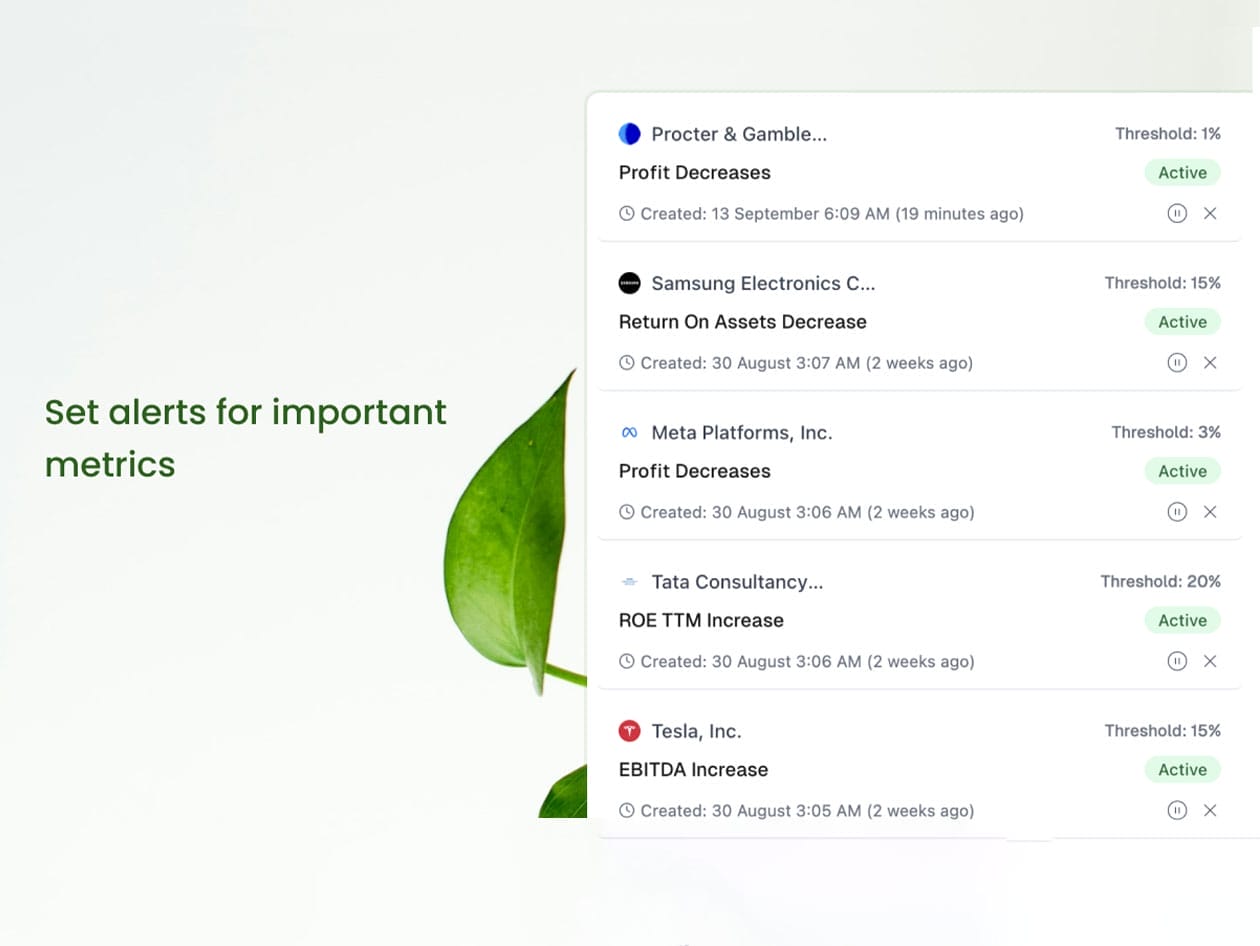 Set alerts for important metrics

Procter & Gamble...
Threshold: 1%
Profit Decreases
Active
Created: 13 September 6:09 AM (19 minutes ago)

Samsung Electronics C...
Threshold: 15%
Return On Assets Decrease
Active
Created: 30 August 3:07 AM (2 weeks ago)

Meta Platforms, Inc.
Threshold: 3%
Profit Decreases
Active
Created: 30 August 3:06 AM (2 weeks ago)

Tata Consultancy...
Threshold: 20%
ROE TTM Increase
Active
Created: 30 August 3:06 AM (2 weeks ago)

Tesla, Inc.
Threshold: 15%
EBITDA Increase
Active
Created: 30 August 3:05 AM (2 weeks ago)